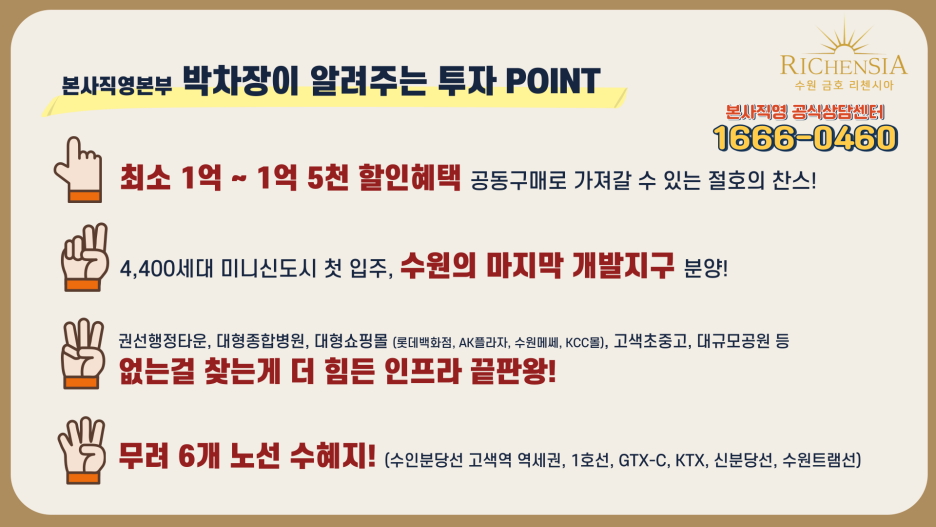 본사직영본부 박차장이 알려주는 투자 POINT

RICHENSIA
수원 금호 리첸시아

본사직영 공식상담센터
1666-0460

최소 1억 ~ 1억 5천 할인혜택 공동구매로 가져갈 수 있는 절호의 찬스!

4,400세대 미니신도시 첫 입주, 수원의 마지막 개발지구 분양!

권선행정타운, 대형종합병원, 대형쇼핑몰 (롯데백화점, AK플라자, 수원메쎄, KCC몰), 고색초중고, 대규모공원 등
없는걸 찾는게 더 힘든 인프라 끝판왕!

무려 6개 노선 수혜지! (수인분당선 고색역 역세권, 1호선, GTX-C, KTX, 신분당선, 수원트램선)